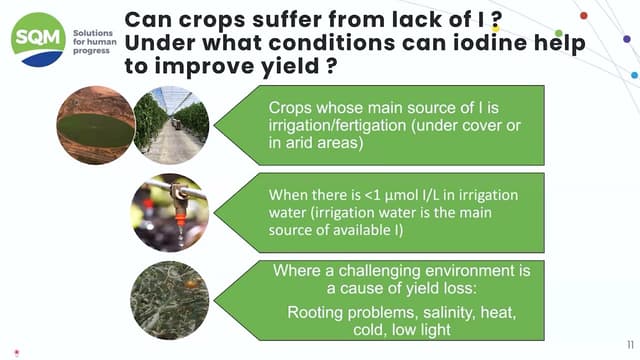 SQM Solutions for human progress

Can crops suffer from lack of I ? Under what conditions can iodine help to improve yield ?

Crops whose main source of I is irrigation/fertigation (under cover or in arid areas)

When there is <1 µmol I/L in irrigation water (irrigation water is the main source of available I)

Where a challenging environment is a cause of yield loss:

Rooting problems, salinity, heat, cold, low light

11